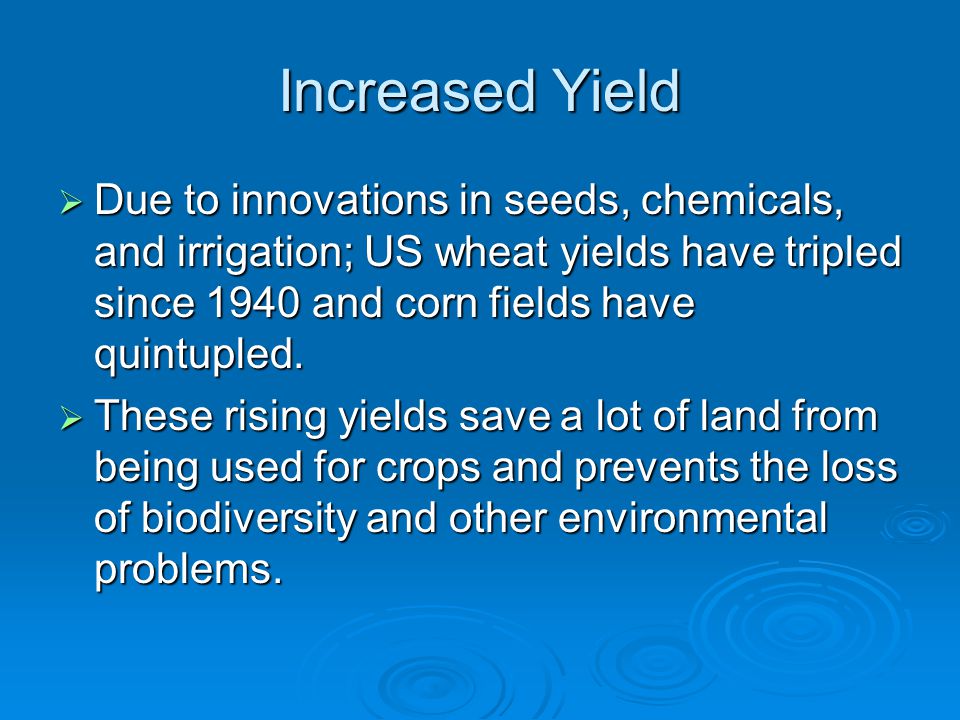 Increased Yield

➢ Due to innovations in seeds, chemicals, and irrigation; US wheat yields have tripled since 1940 and corn fields have quintupled.

➢ These rising yields save a lot of land from being used for crops and prevents the loss of biodiversity and other environmental problems.